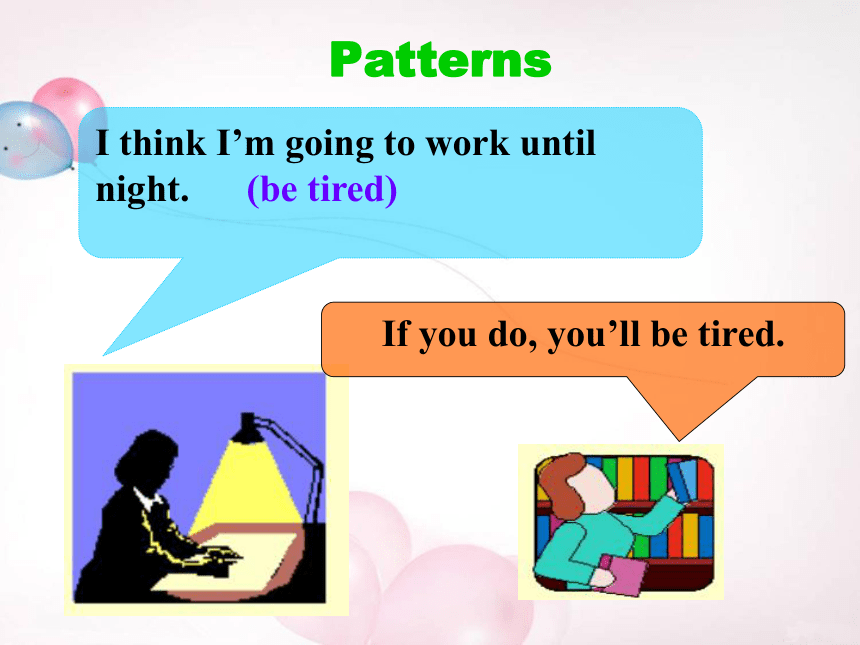 Patterns

I think I'm going to work until night. (be tired)

If you do, you'll be tired.